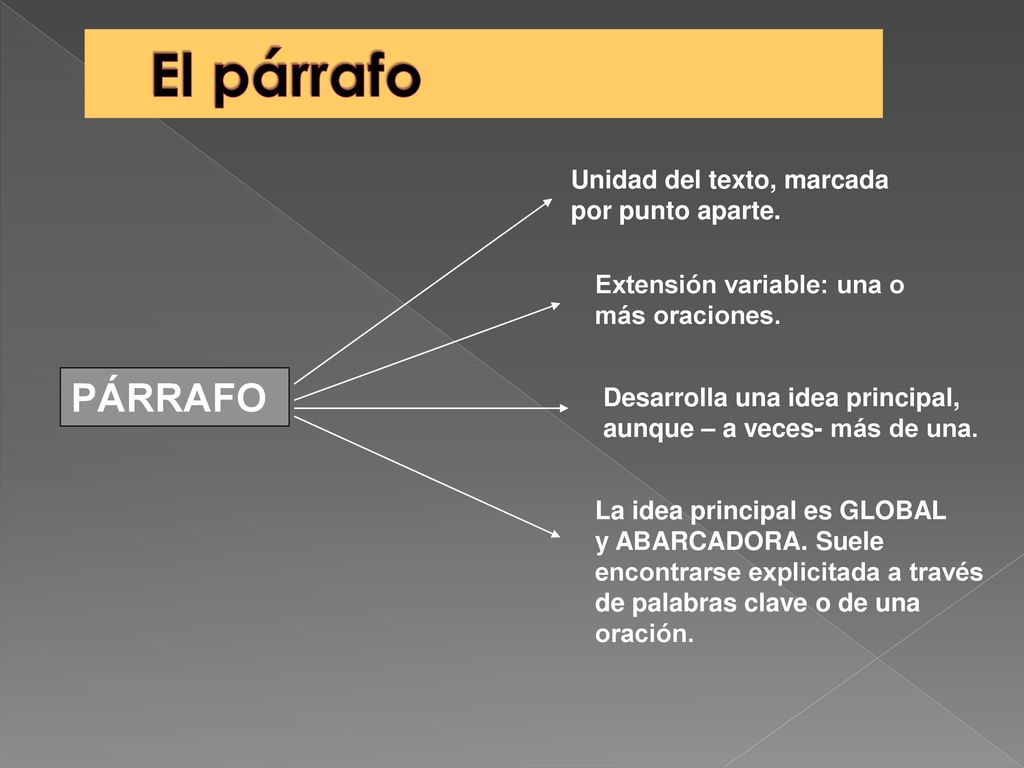 El párrafo

PÁRRAFO

Unidad del texto, marcada por punto aparte.

Extensión variable: una o más oraciones.

Desarrolla una idea principal, aunque – a veces- más de una.

La idea principal es GLOBAL y ABARCADORA. Suele encontrarse explicitada a través de palabras clave o de una oración.